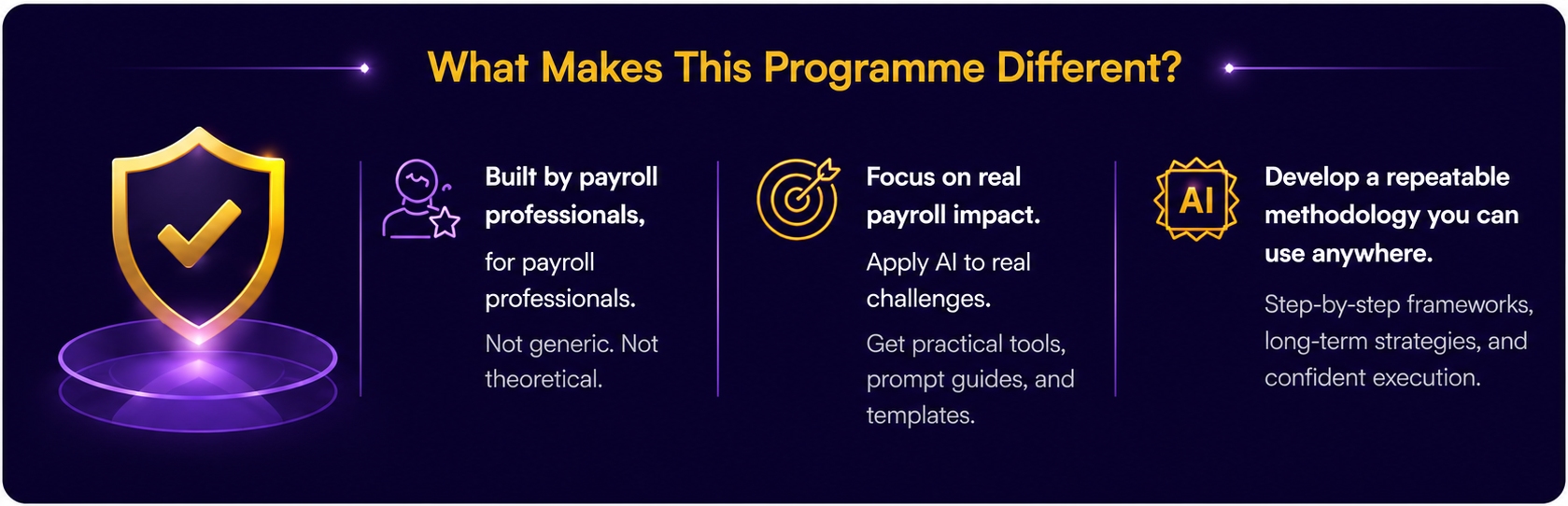 What Makes This Programme Different?

Built by payroll professionals,

for payroll professionals.

Not generic. Not theoretical.

Focus on real payroll impact.

Apply AI to real challenges.

Get practical tools, prompt guides, and templates.

AI

Develop a repeatable methodology you can use anywhere.

Step-by-step frameworks, long-term strategies, and confident execution.